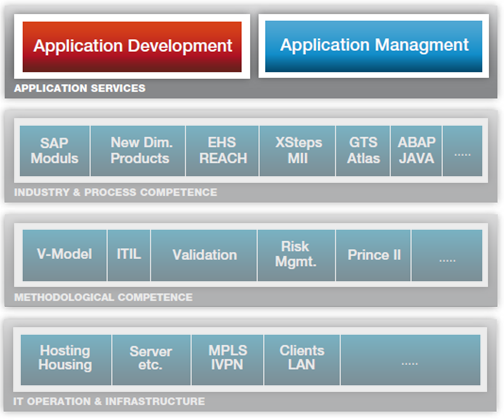 Application Development

Application Managment

APPLICATION SERVICES

SAP Moduls

New Dim. Products

EHS REACH

XSteps MII

GTS Atlas

ABAP JAVA

.....

INDUSTRY & PROCESS COMPETENCE

V-Model

ITIL

Validation

Risk Mgmt.

Prince II

.....

METHODOLOGICAL COMPETENCE

Hosting Housing

Server etc.

MPLS IVPN

Clients LAN

.....

IT OPERATION & INFRASTRUCTURE